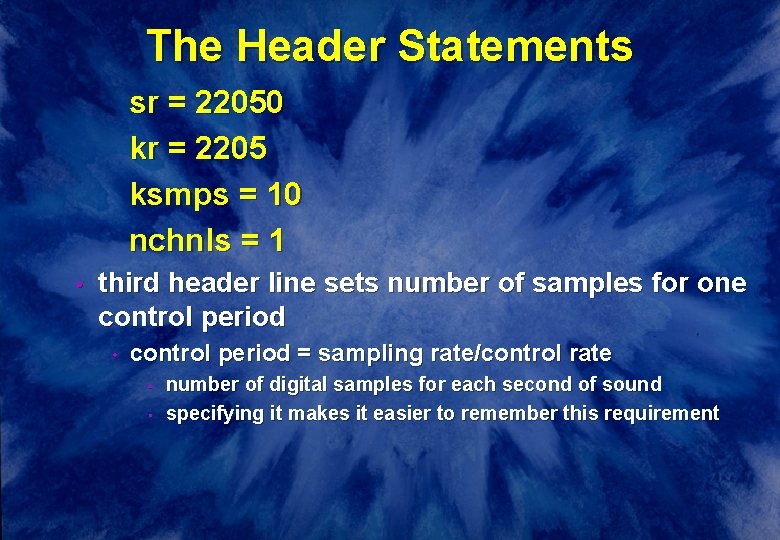 The Header Statements

sr = 22050

kr = 2205

ksmps = 10

nchnls = 1

• third header line sets number of samples for one control period

• control period = sampling rate/control rate

• number of digital samples for each second of sound

• specifying it makes it easier to remember this requirement